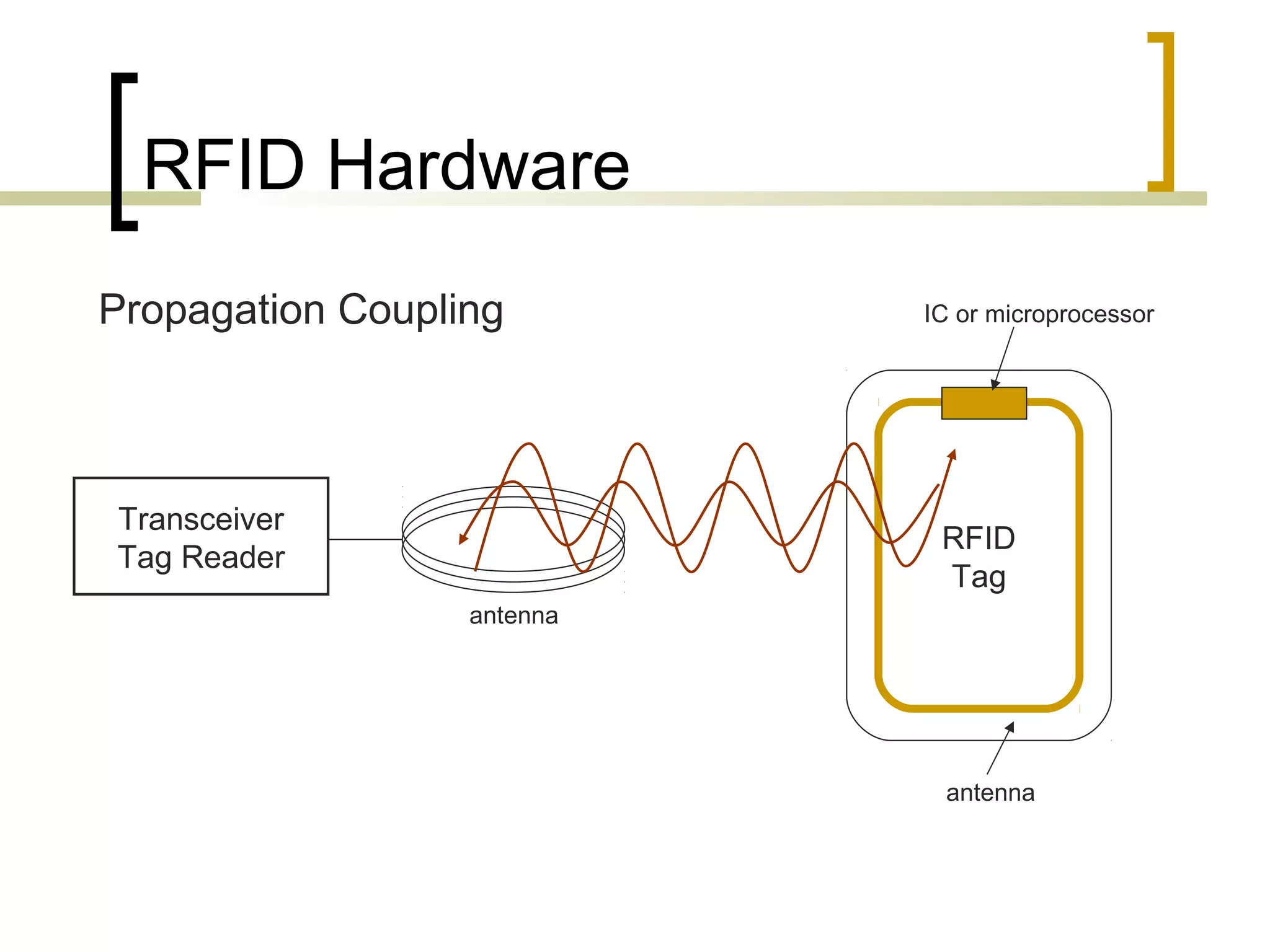 RFID Hardware

Propagation Coupling

IC or microprocessor

Transceiver
Tag Reader

antenna

RFID
Tag

antenna